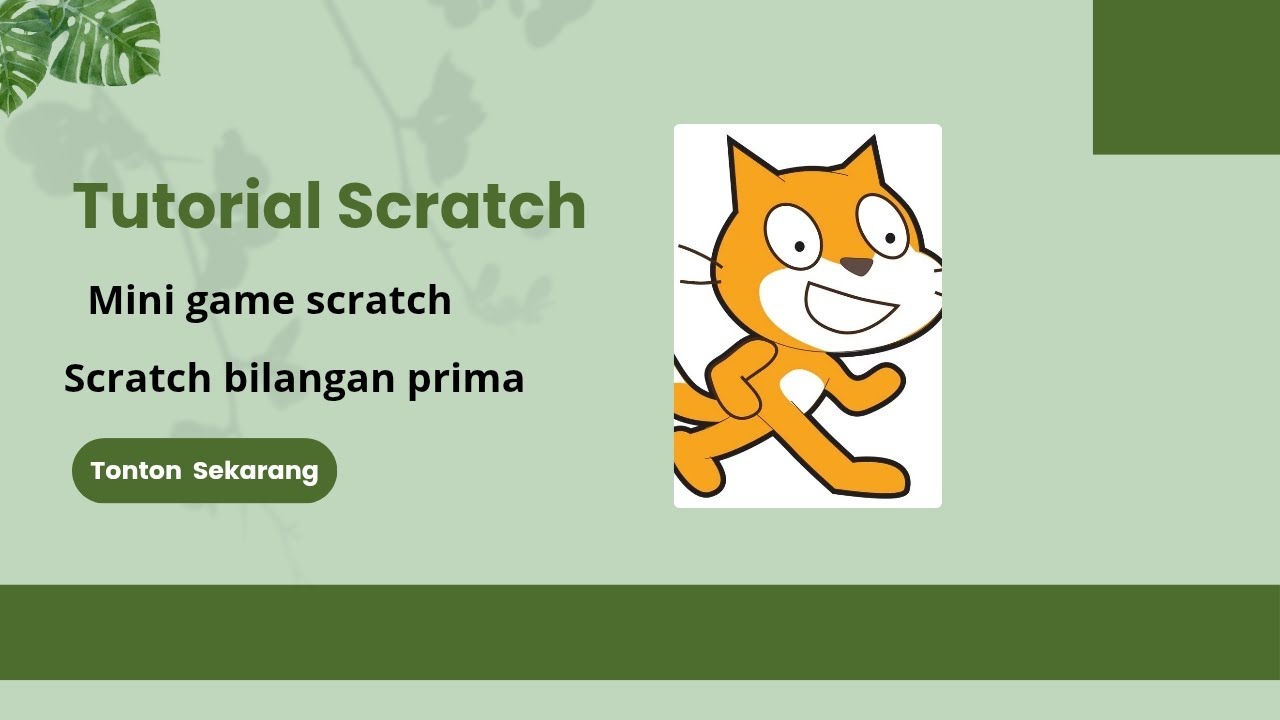 Tutorial Scratch

Mini game scratch

Scratch bilangan prima

Tonton Sekarang